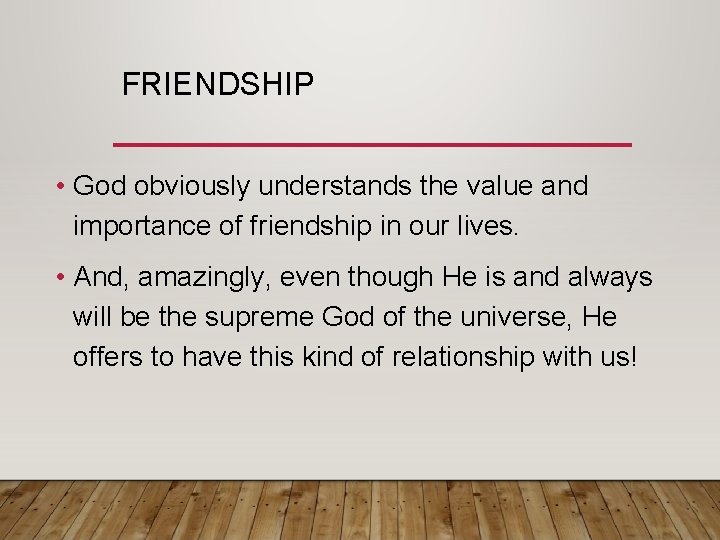 FRIENDSHIP

• God obviously understands the value and importance of friendship in our lives.

• And, amazingly, even though He is and always will be the supreme God of the universe, He offers to have this kind of relationship with us!